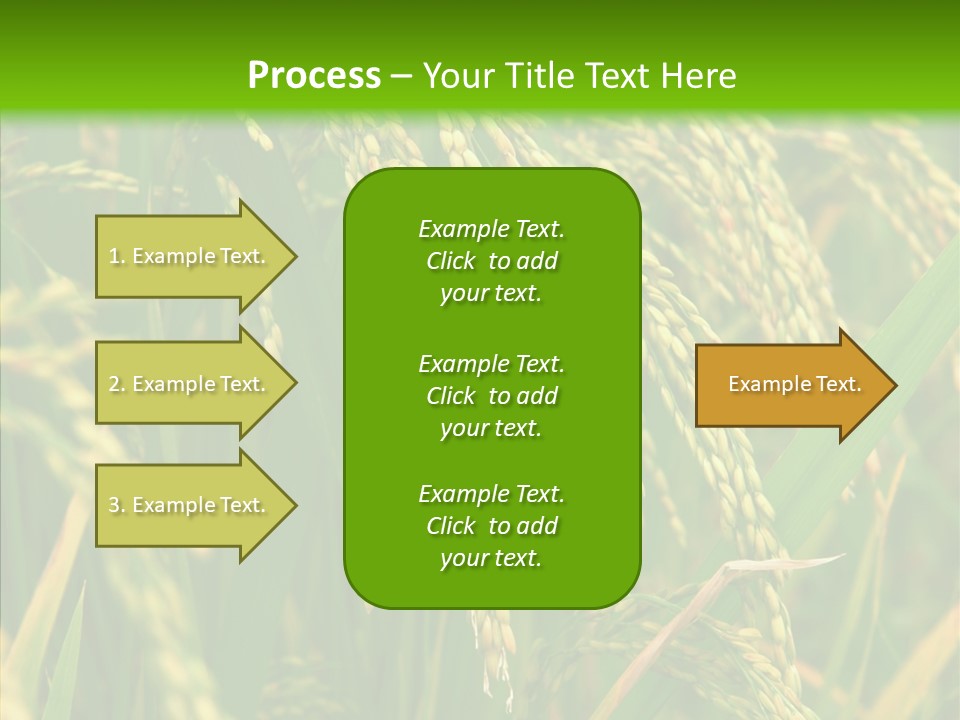 Process – Your Title Text Here

1. Example Text.

2. Example Text.

3. Example Text.

Example Text. Click to add your text.

Example Text. Click to add your text.

Example Text. Click to add your text.

Example Text.